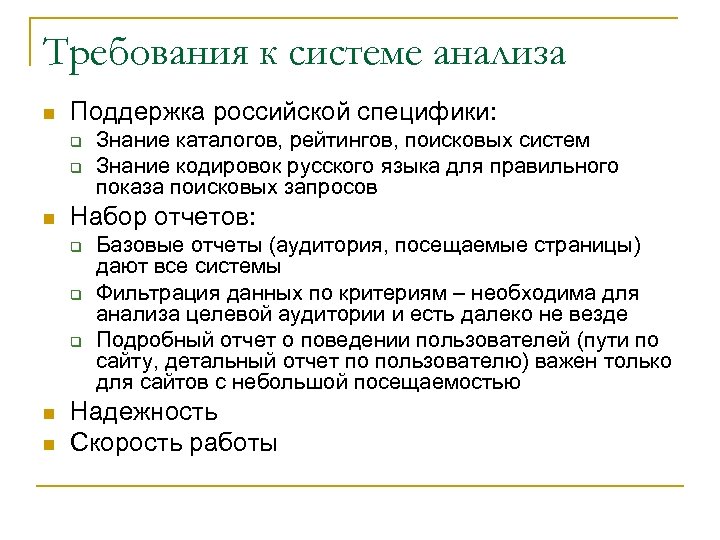 Требования к системе анализа

- Поддержка российской специфики:
  - Знание каталогов, рейтингов, поисковых систем
  - Знание кодировок русского языка для правильного показа поисковых запросов
- Набор отчетов:
  - Базовые отчеты (аудитория, посещаемые страницы) дают все системы
  - Фильтрация данных по критериям – необходима для анализа целевой аудитории и есть далеко не везде
  - Подробный отчет о поведении пользователей (пути по сайту, детальный отчет по пользователю) важен только для сайтов с небольшой посещаемостью
- Надежность
- Скорость работы